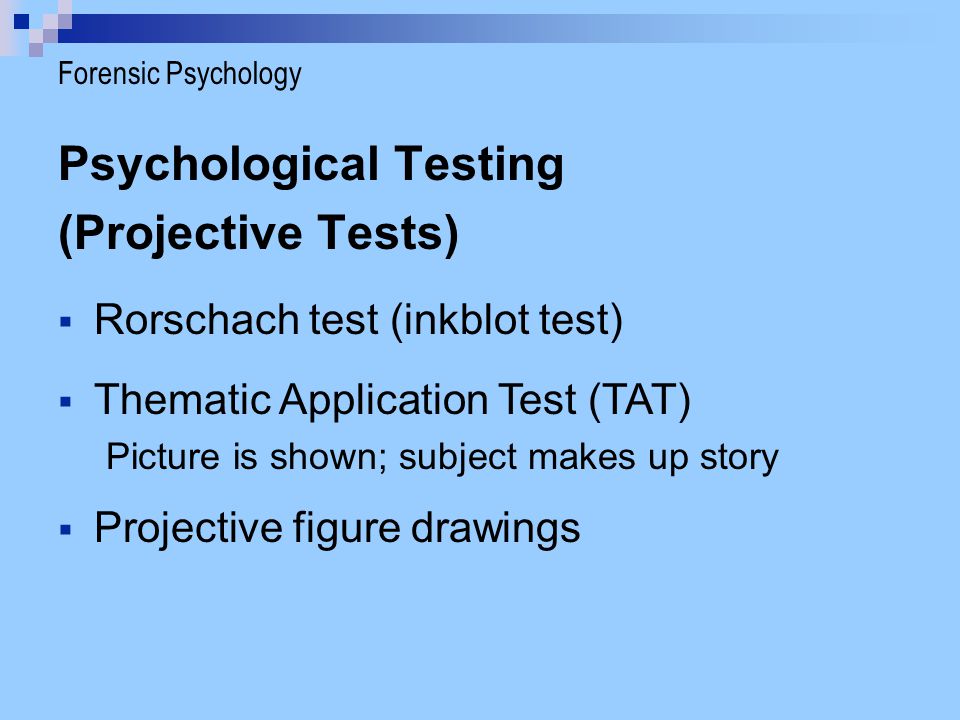 Forensic Psychology

Psychological Testing
(Projective Tests)

▪ Rorschach test (inkblot test)

▪ Thematic Application Test (TAT)
Picture is shown; subject makes up story

▪ Projective figure drawings